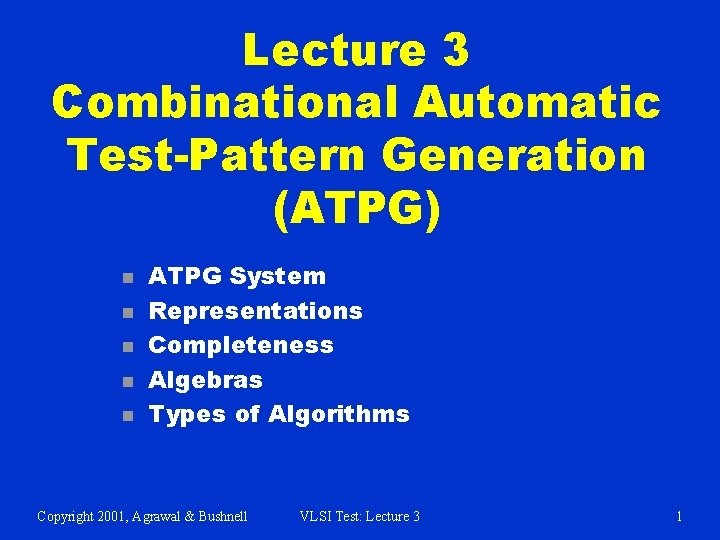 Lecture 3
Combinational Automatic Test-Pattern Generation (ATPG)

- ATPG System
- Representations
- Completeness
- Algebras
- Types of Algorithms

Copyright 2001, Agrawal & Bushnell VLSI Test: Lecture 3 1